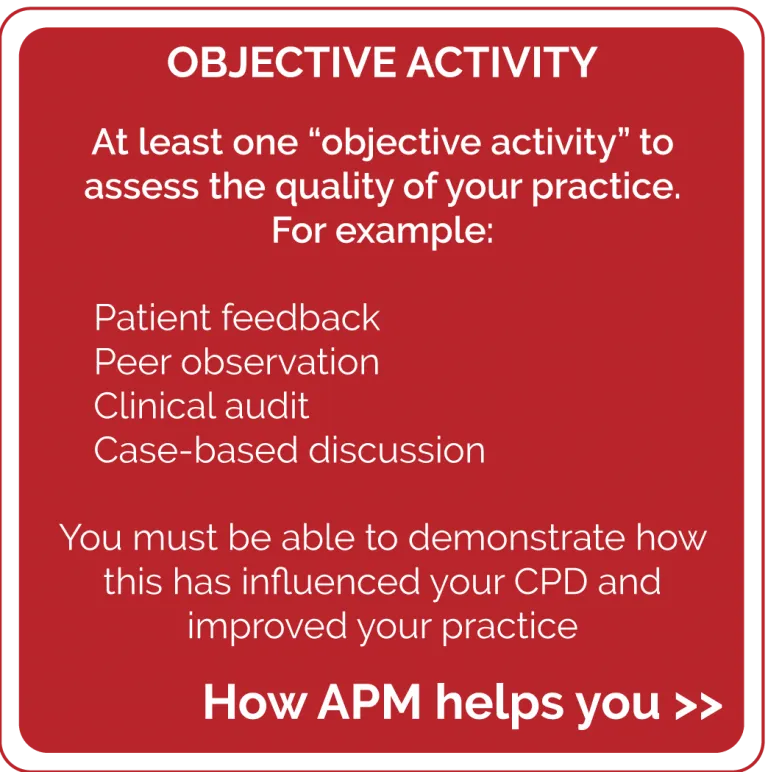 OBJECTIVE ACTIVITY

At least one “objective activity” to assess the quality of your practice. For example:

Patient feedback
Peer observation
Clinical audit
Case-based discussion

You must be able to demonstrate how this has influenced your CPD and improved your practice

How APM helps you >>